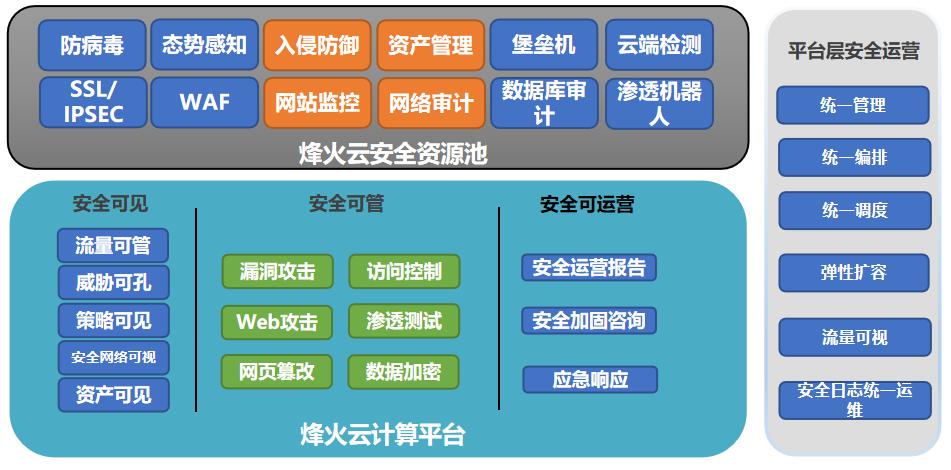 防病毒
态势感知
入侵防御
资产管理
堡垒机
云端检测
SSL/IPSEC
WAF
网站监控
网络审计
数据库审计
渗透机器人
烽火云安全资源池

安全可见
流量可管
威胁可孔
策略可见
安全网络可视
资产可见

安全可管
漏洞攻击
访问控制
Web攻击
渗透测试
网页篡改
数据加密

安全可运营
安全运营报告
安全加固咨询
应急响应

烽火云计算平台

平台层安全运营
统一管理
统一编排
统一调度
弹性扩容
流量可视
安全日志统一运维